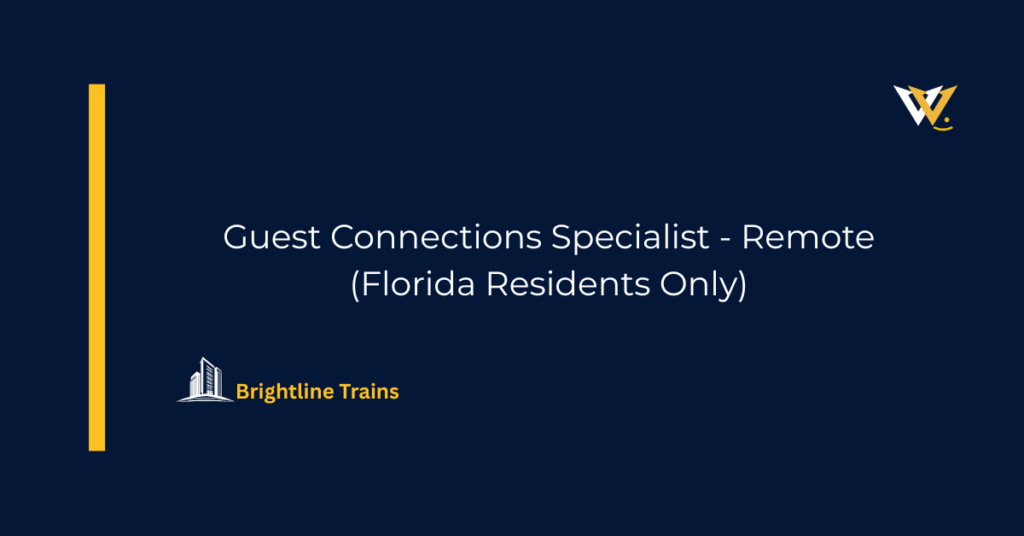 Guest Connections Specialist - Remote (Florida Residents Only)

Brightline Trains